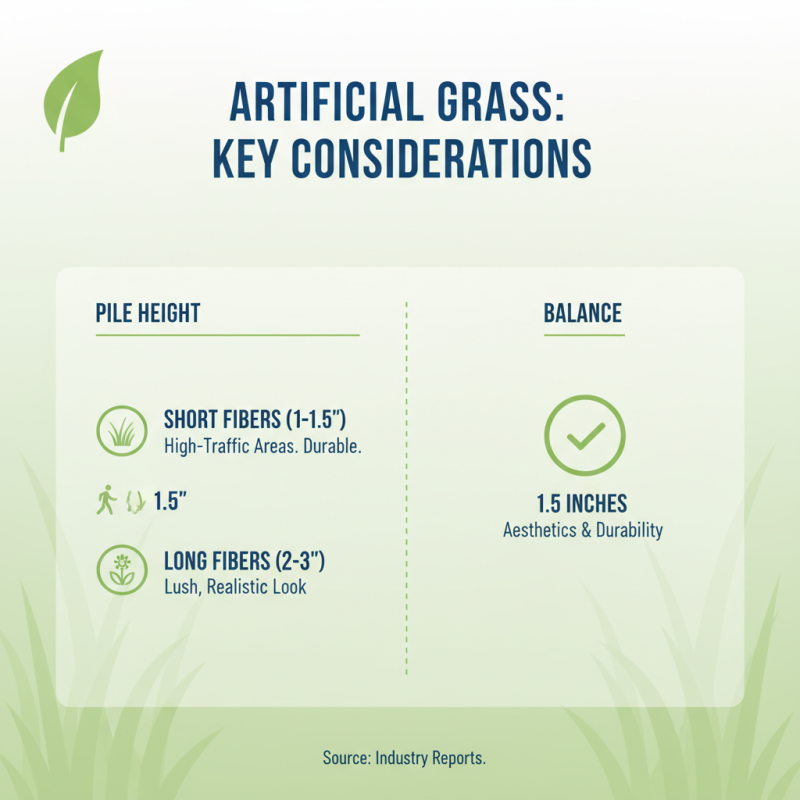 ARTIFICIAL GRASS:
KEY CONSIDERATIONS

PILE HEIGHT

SHORT FIBERS (1-1.5")
High-Traffic Areas. Durable.

1.5"

LONG FIBERS (2-3")
Lush, Realistic Look

BALANCE

1.5 INCHES
Aesthetics & Durability

Source: Industry Reports.